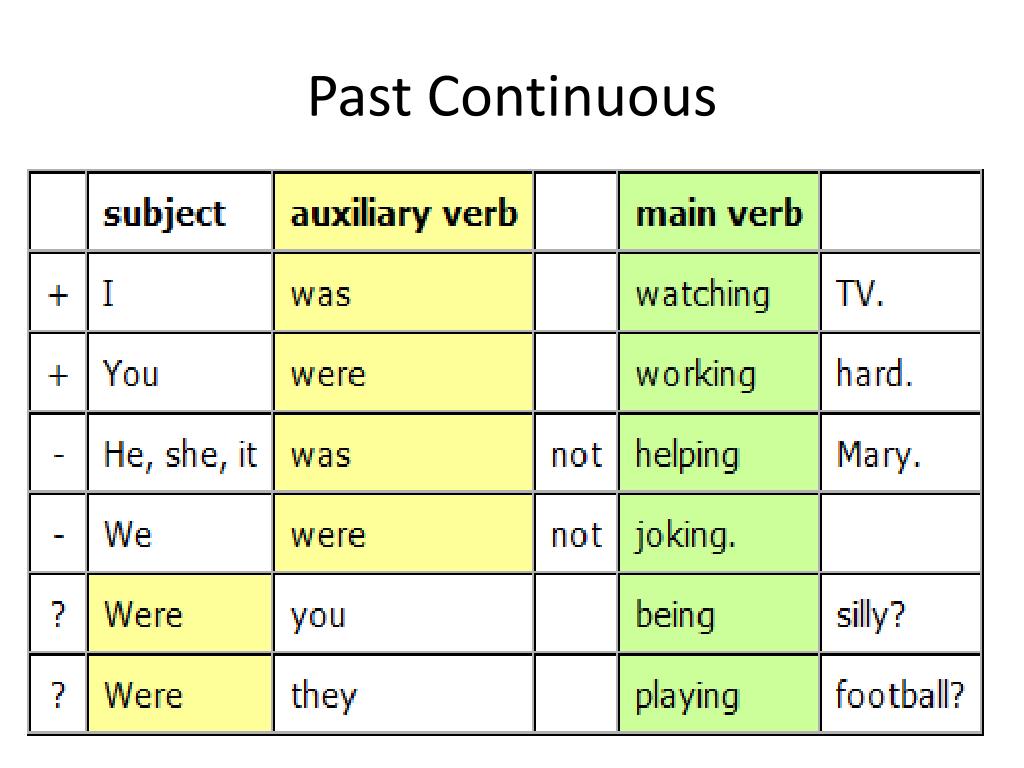 Past Continuous

| | subject | auxiliary verb | | main verb | |
|---|---|---|---|---|---|
| + | I | was | | watching | TV. |
| + | You | were | | working | hard. |
| - | He, she, it | was | not | helping | Mary. |
| - | We | were | not | joking. | |
| ? | Were | you | | being | silly? |
| ? | Were | they | | playing | football? |